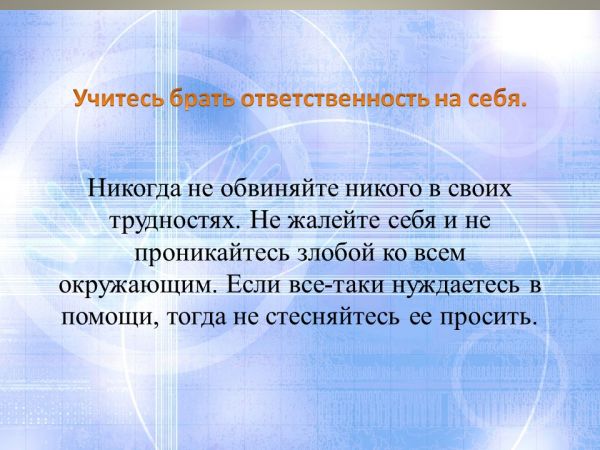 Учитесь брать ответственность на себя.

Никогда не обвиняйте никого в своих трудностях. Не жалейте себя и не проникайтесь злобой ко всем окружающим. Если все-таки нуждаетесь в помощи, тогда не стесняйтесь ее просить.